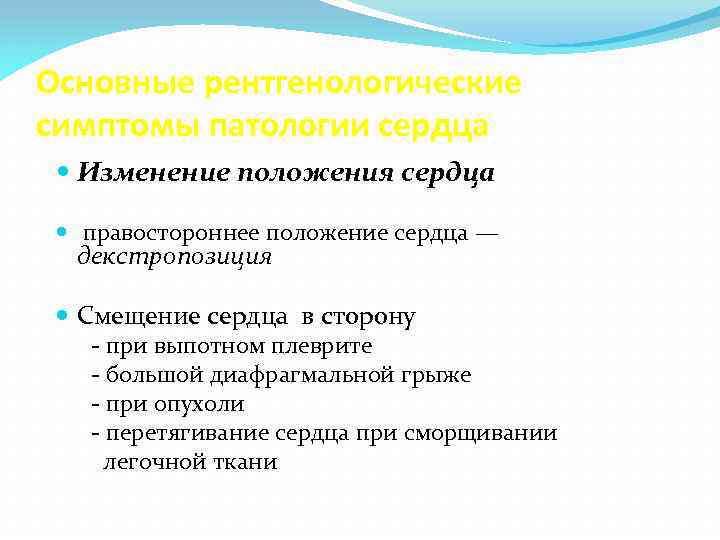 Основные рентгенологические симптомы патологии сердца

Изменение положения сердца

правостороннее положение сердца — декстропозиция

Смещение сердца в сторону
- при выпотном плеврите
- большой диафрагмальной грыже
- при опухоли
- перетягивание сердца при сморщивании легочной ткани